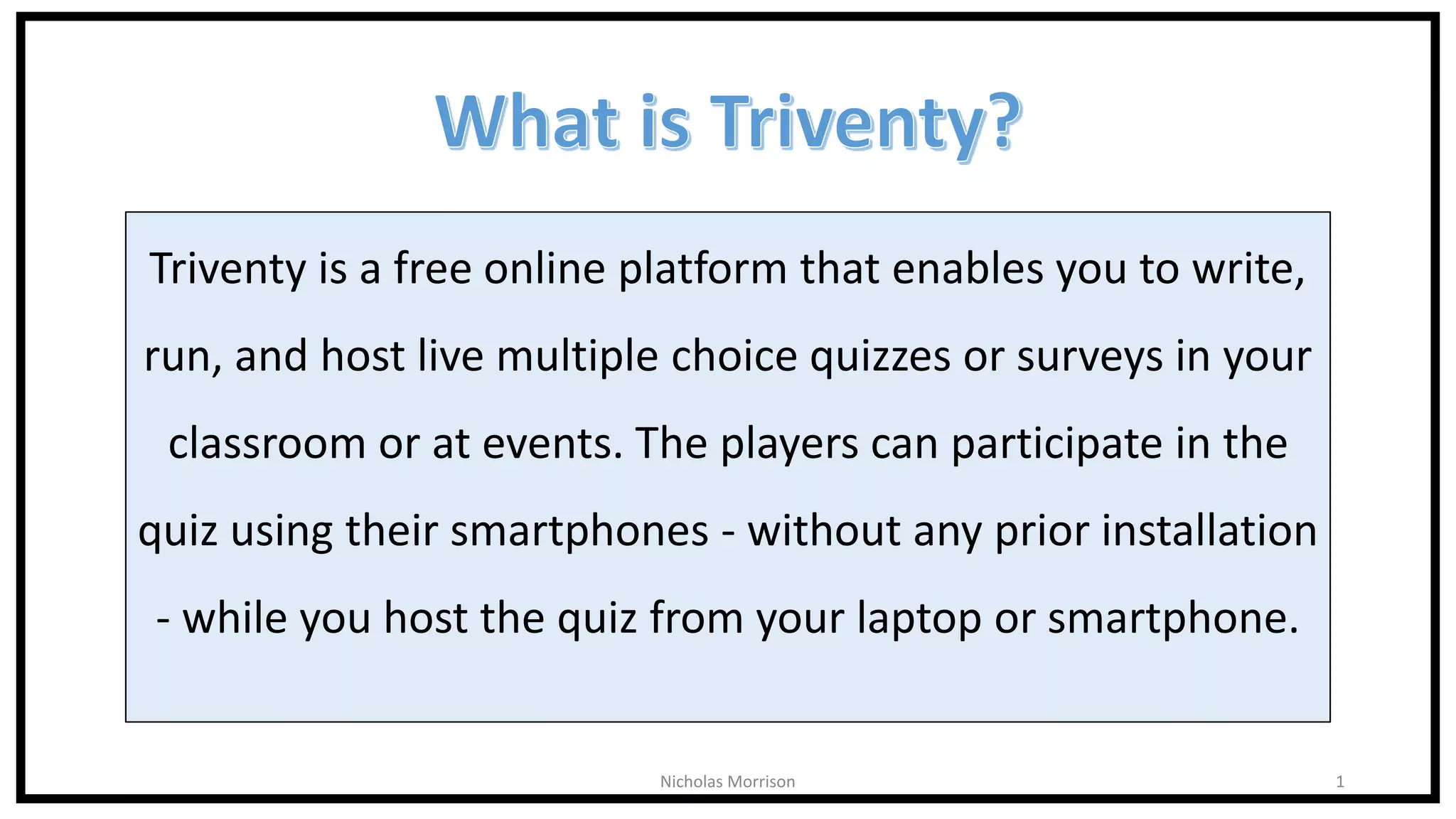 What is Triventy?

Triventy is a free online platform that enables you to write, run, and host live multiple choice quizzes or surveys in your classroom or at events. The players can participate in the quiz using their smartphones - without any prior installation - while you host the quiz from your laptop or smartphone.

Nicholas Morrison

1